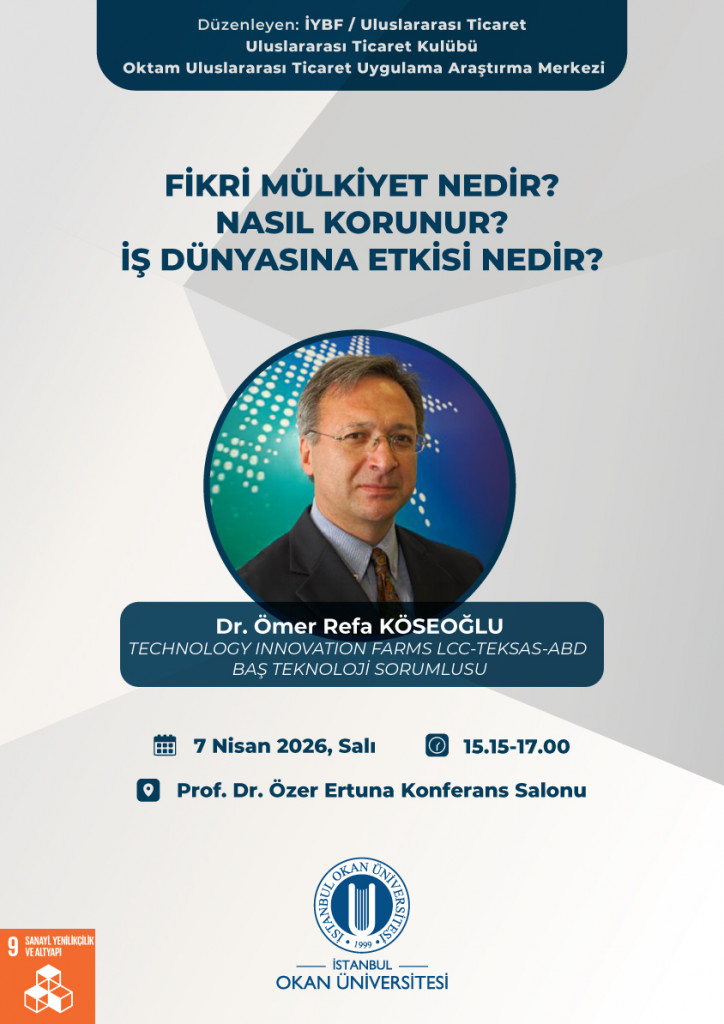 Düzenleyen: İYBF / Uluslararası Ticaret
Uluslararası Ticaret Kulübü
Oktam Uluslararası Ticaret Uygulama Araştırma Merkezi

FİKRİ MÜLKİYET NEDİR?
NASIL KORUNUR?
İŞ DÜNYASINA ETKİSİ NEDİR?

Dr. Ömer Refa KÖSEOĞLU
TECHNOLOGY INNOVATION FARMS LCC-TEKSAS-ABD
BAŞ TEKNOLOJİ SORUMLUSU

7 Nisan 2026, Salı

15.15-17.00

Prof. Dr. Özer Ertuna Konferans Salonu

İSTANBUL OKAN ÜNİVERSİTESİ
1999

İSTANBUL
OKAN ÜNİVERSİTESİ

9 SANAYİ, YENİLİKÇİLİK VE ALTYAPI